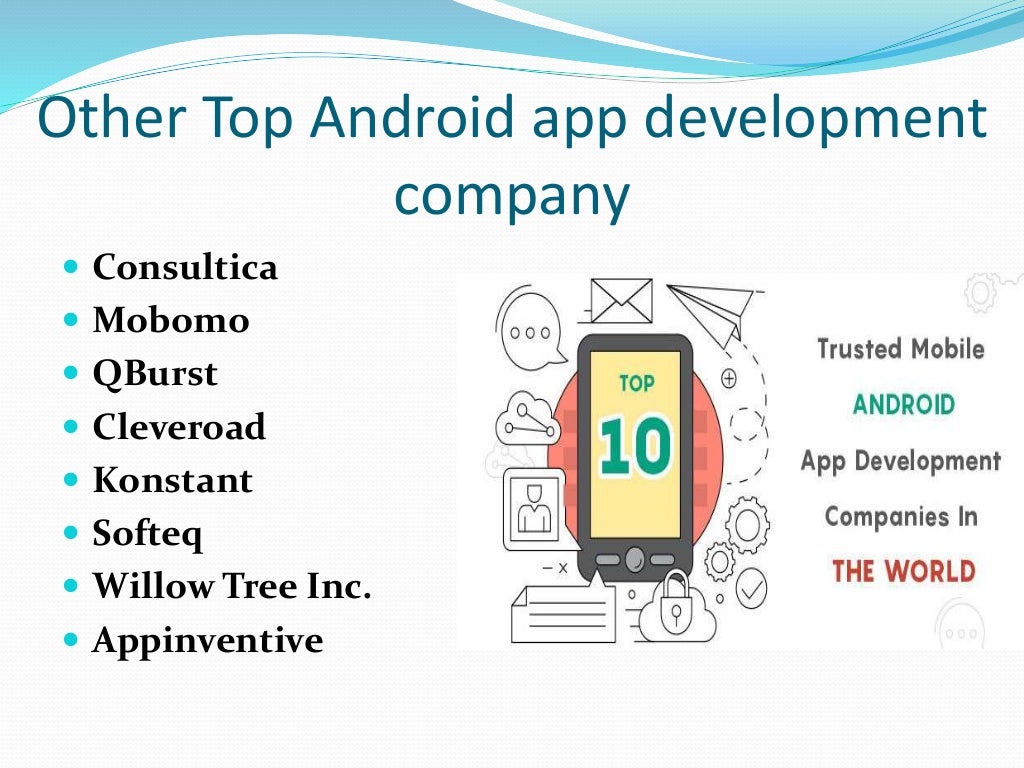 Other Top Android app development company

- Consultica
- Mobomo
- QBurst
- Cleveroad
- Konstant
- Softeq
- Willow Tree Inc.
- Appinventive

TOP 10

Trusted Mobile ANDROID App Development Companies In THE WORLD